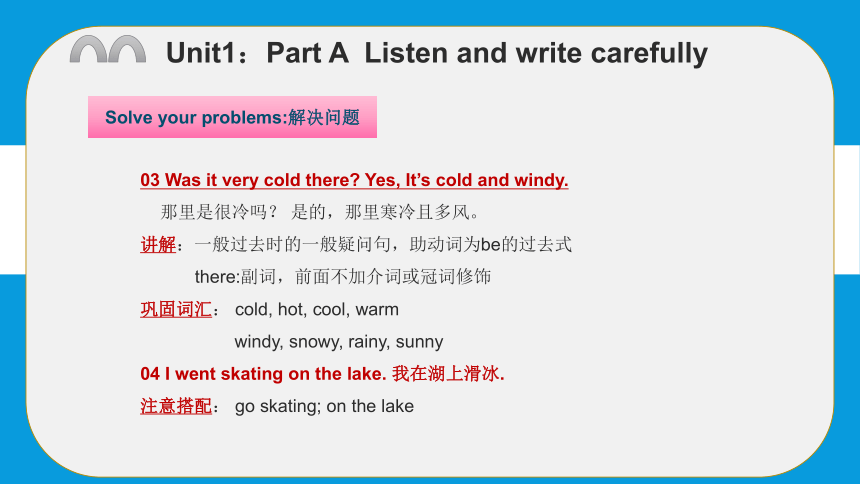 Unit1：Part A Listen and write carefully

Solve your problems:解决问题

03 Was it very cold there? Yes, It's cold and windy.

那里是很冷吗？ 是的，那里寒冷且多风。

讲解：一般过去时的一般疑问句，助动词为be的过去式

there:副词，前面不加介词或冠词修饰

巩固词汇： cold, hot, cool, warm

windy, snowy, rainy, sunny

04 I went skating on the lake. 我在湖上滑冰.

注意搭配： go skating; on the lake